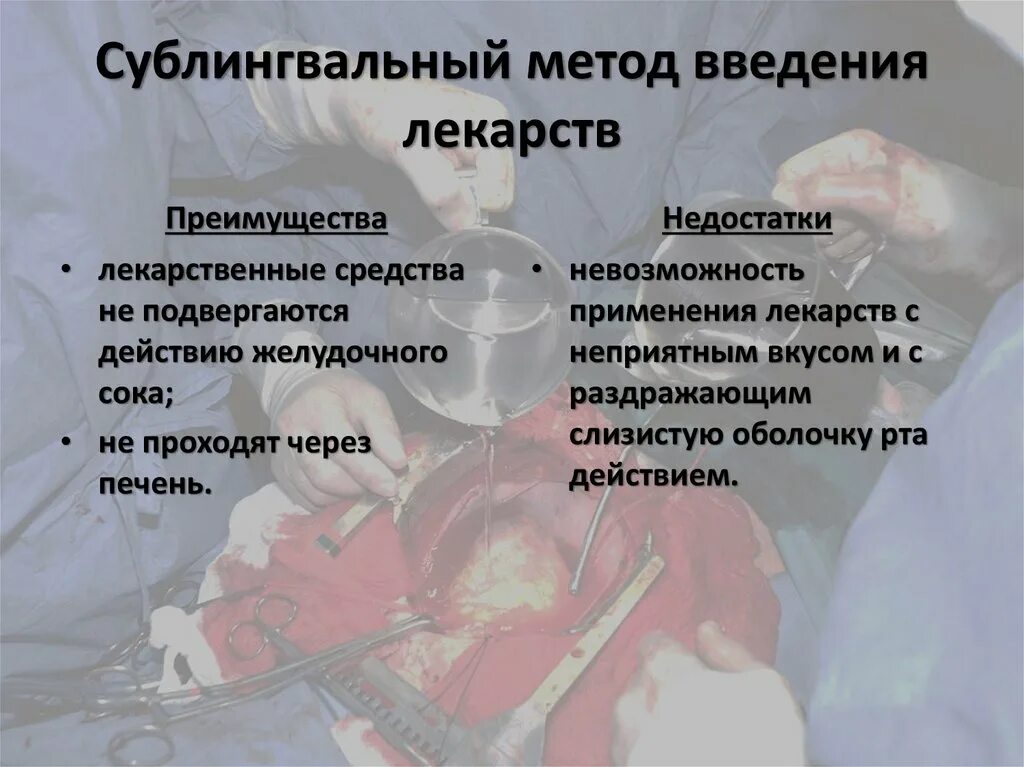 Сублингвальный метод введения лекарств

Преимущества

• лекарственные средства не подвергаются действию желудочного сока;
• не проходят через печень.

Недостатки

• невозможность применения лекарств с неприятным вкусом и с раздражающим слизистую оболочку рта действием.